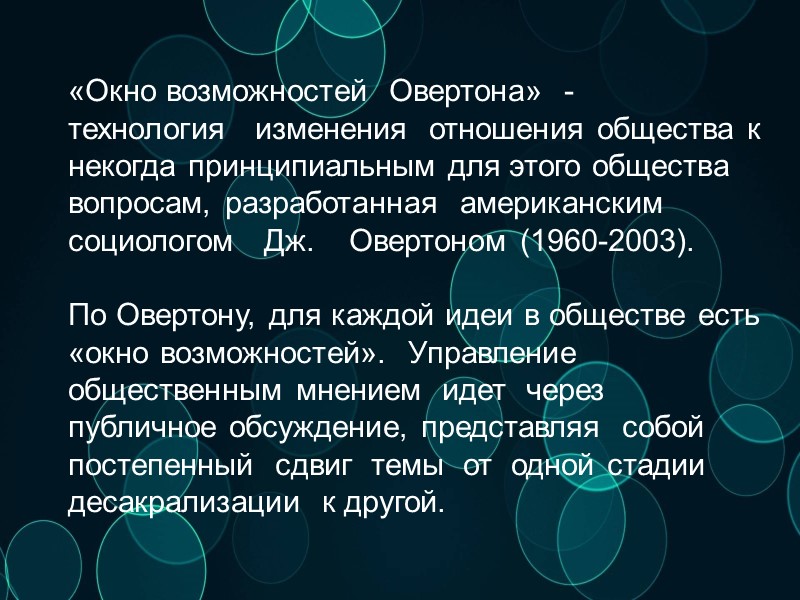 «Окно возможностей Овертона» - технология изменения отношения общества к некогда принципиальным для этого общества вопросам, разработанная американским социологом Дж. Овертоном (1960-2003).

По Овертону, для каждой идеи в обществе есть «окно возможностей». Управление общественным мнением идет через публичное обсуждение, представляя собой постепенный сдвиг темы от одной стадии десакрализации к другой.